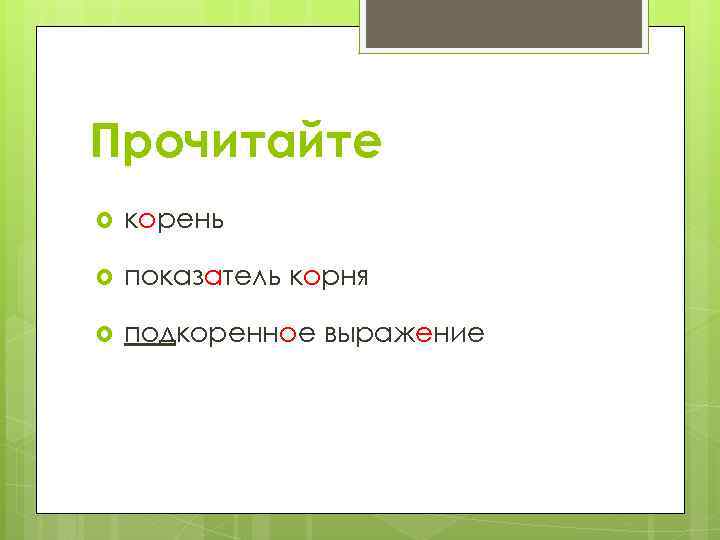 Прочитайте

корень

показатель корня

подкоренное выражение